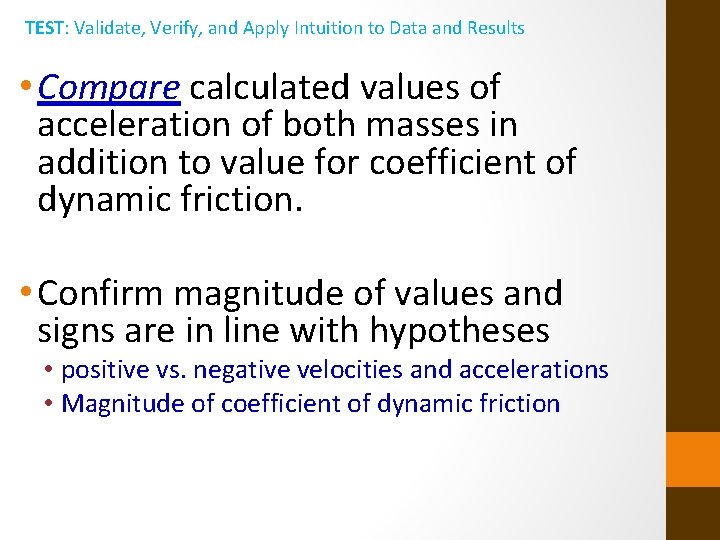 TEST: Validate, Verify, and Apply Intuition to Data and Results

• Compare calculated values of acceleration of both masses in addition to value for coefficient of dynamic friction.

• Confirm magnitude of values and signs are in line with hypotheses
• positive vs. negative velocities and accelerations
• Magnitude of coefficient of dynamic friction